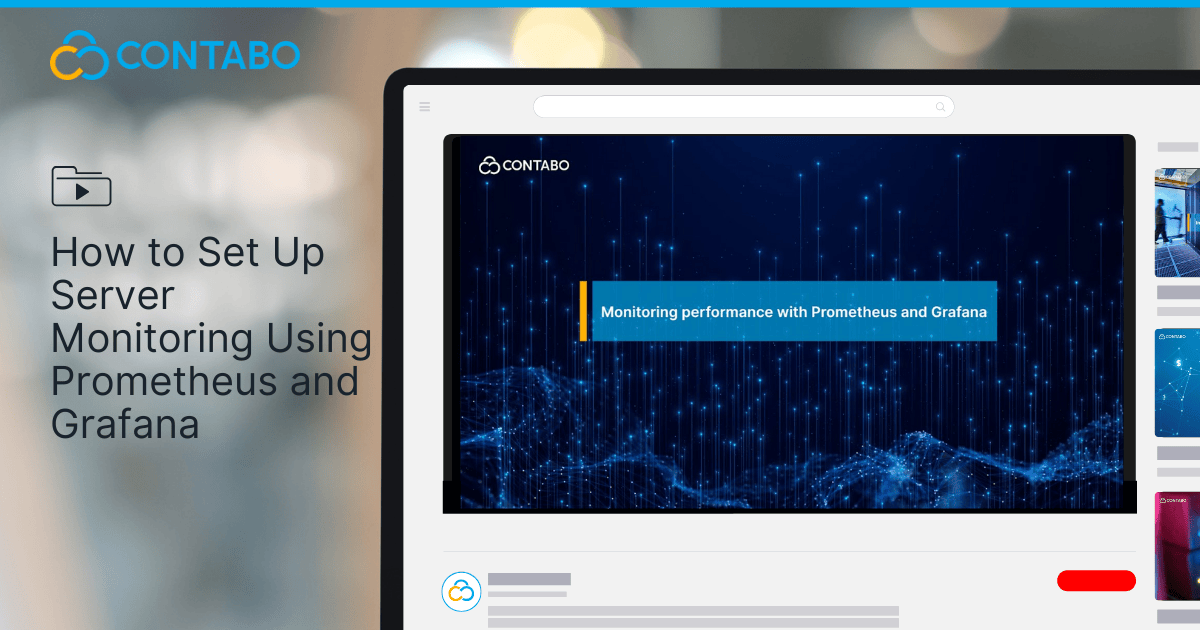 CONTABO

How to Set Up Server Monitoring Using Prometheus and Grafana

CONTABO

Monitoring performance with Prometheus and Grafana

CONTABO

CONTABO